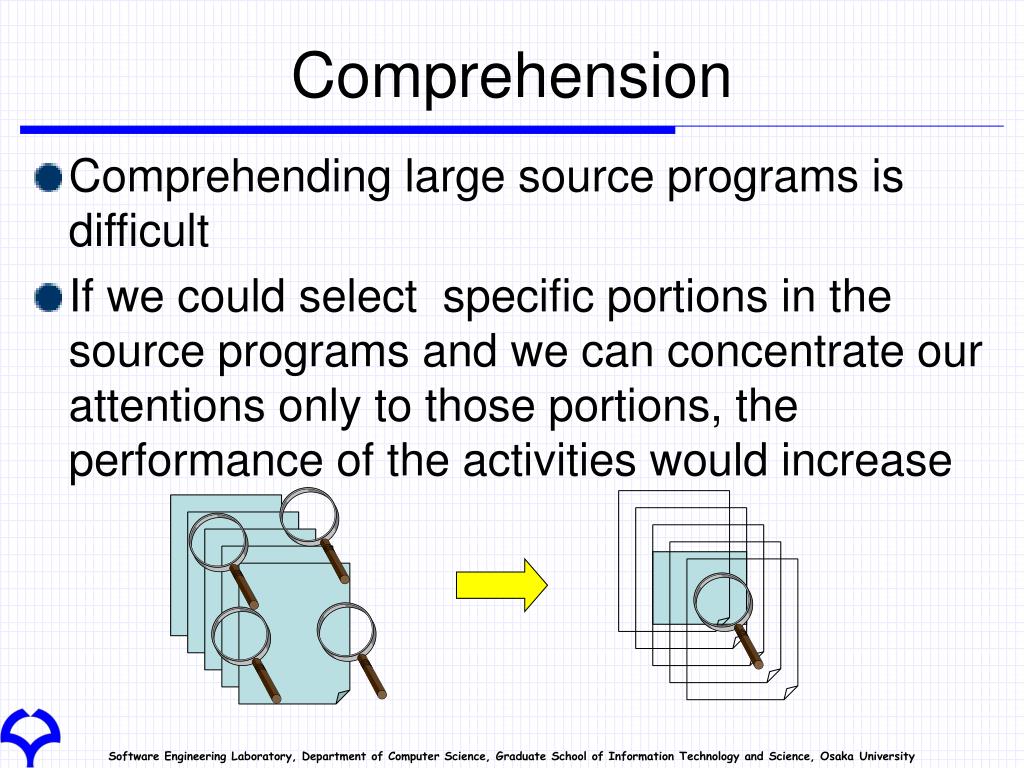 Comprehension

Comprehending large source programs is difficult

If we could select specific portions in the source programs and we can concentrate our attentions only to those portions, the performance of the activities would increase

Software Engineering Laboratory, Department of Computer Science, Graduate School of Information Technology and Science, Osaka University